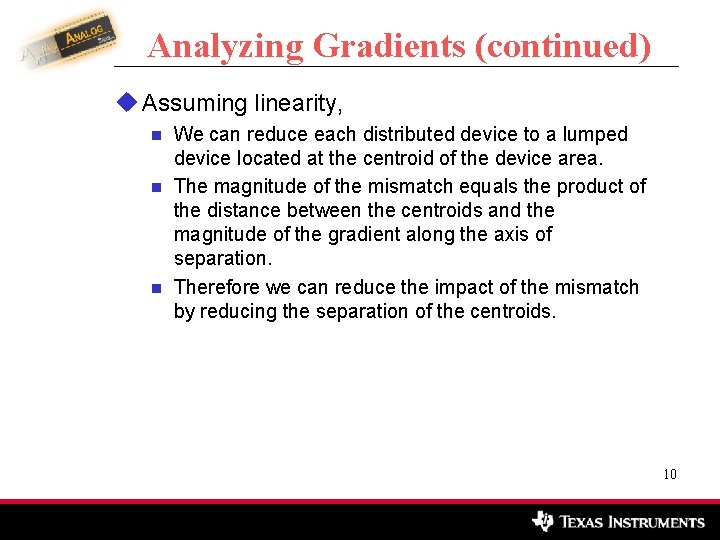 ANALOG

Analyzing Gradients (continued)

Assuming linearity,

We can reduce each distributed device to a lumped device located at the centroid of the device area.

The magnitude of the mismatch equals the product of the distance between the centroids and the magnitude of the gradient along the axis of separation.

Therefore we can reduce the impact of the mismatch by reducing the separation of the centroids.

10

TEXAS INSTRUMENTS